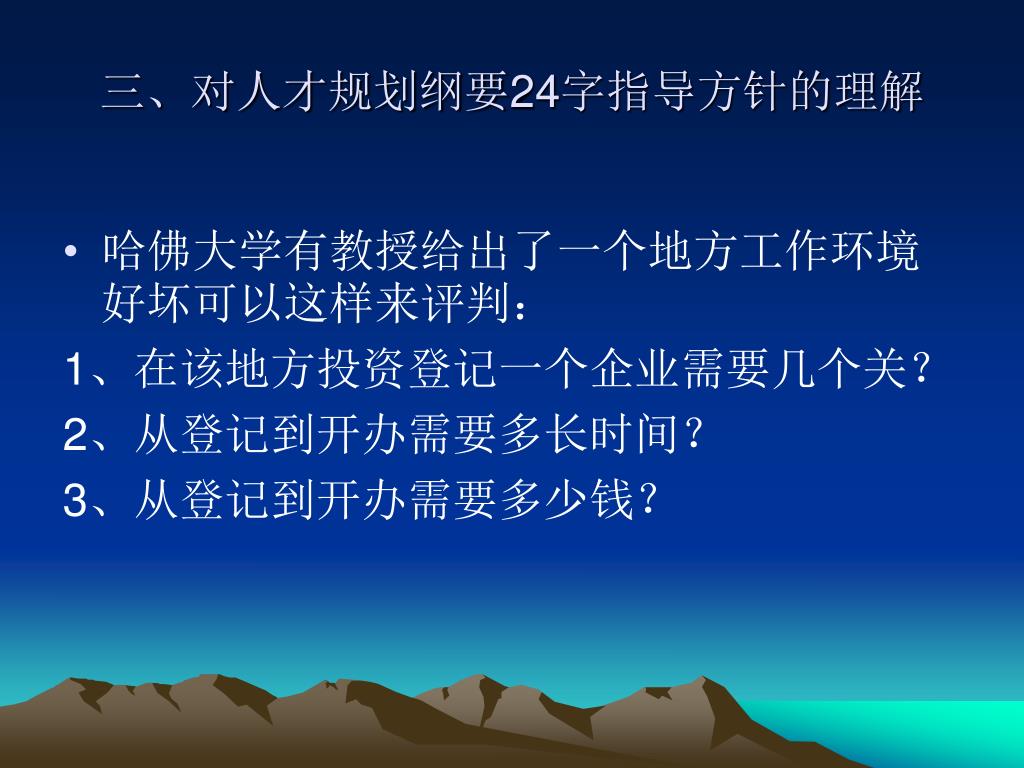 三、对人才规划纲要24字指导方针的理解

• 哈佛大学有教授给出了一个地方工作环境好坏可以这样来评判：

1、在该地方投资登记一个企业需要几个关？

2、从登记到开办需要多长时间？

3、从登记到开办需要多少钱？